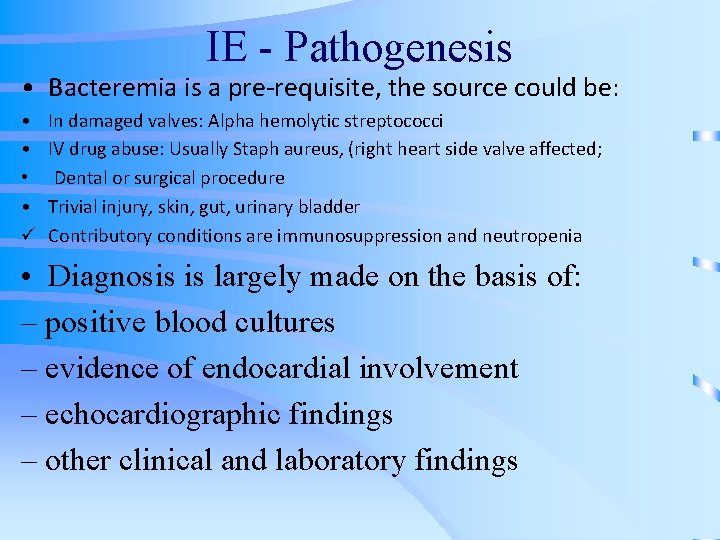 IE - Pathogenesis

• Bacteremia is a pre-requisite, the source could be:

• In damaged valves: Alpha hemolytic streptococci

• IV drug abuse: Usually Staph aureus, (right heart side valve affected;

• Dental or surgical procedure

• Trivial injury, skin, gut, urinary bladder

✓ Contributory conditions are immunosuppression and neutropenia

• Diagnosis is largely made on the basis of:

– positive blood cultures

– evidence of endocardial involvement

– echocardiographic findings

– other clinical and laboratory findings